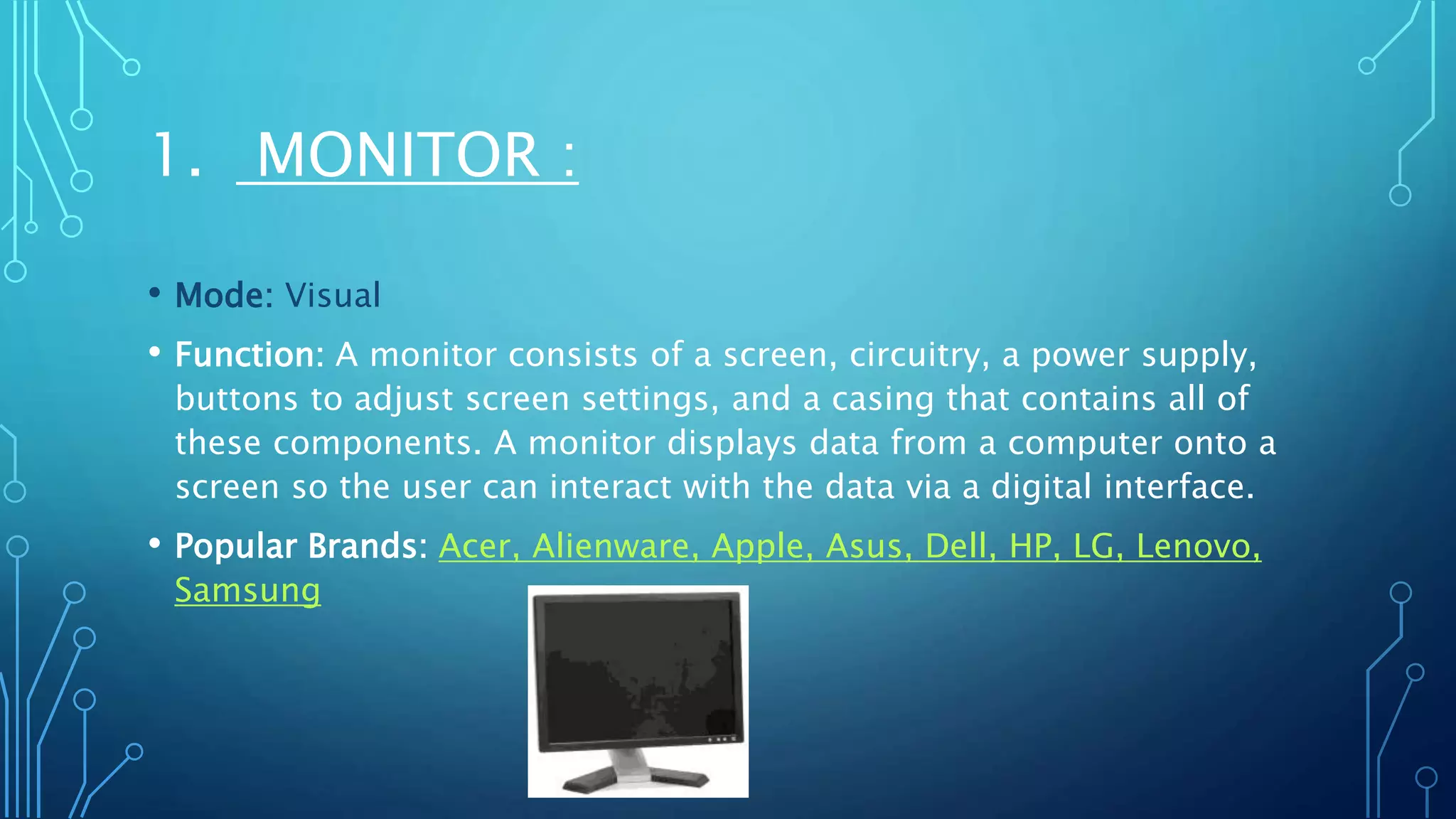 1. MONITOR :

• Mode: Visual

• Function: A monitor consists of a screen, circuitry, a power supply, buttons to adjust screen settings, and a casing that contains all of these components. A monitor displays data from a computer onto a screen so the user can interact with the data via a digital interface.

• Popular Brands: Acer, Alienware, Apple, Asus, Dell, HP, LG, Lenovo, Samsung